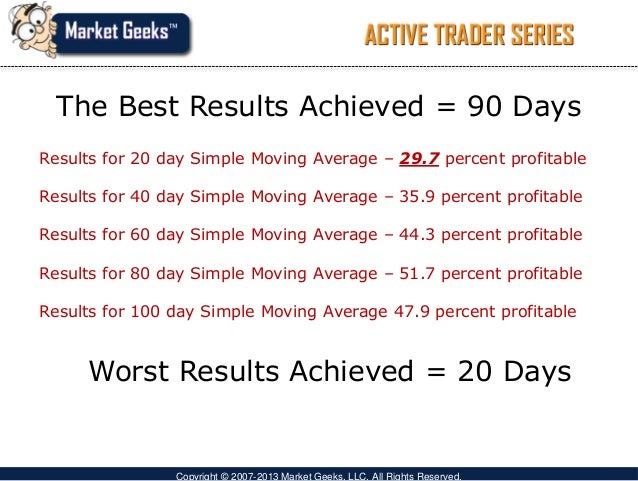 Market Geeks™

ACTIVE TRADER SERIES

The Best Results Achieved = 90 Days

Results for 20 day Simple Moving Average – 29.7 percent profitable

Results for 40 day Simple Moving Average – 35.9 percent profitable

Results for 60 day Simple Moving Average – 44.3 percent profitable

Results for 80 day Simple Moving Average – 51.7 percent profitable

Results for 100 day Simple Moving Average 47.9 percent profitable

Worst Results Achieved = 20 Days

Copyright © 2007-2013 Market Geeks, LLC. All Rights Reserved.